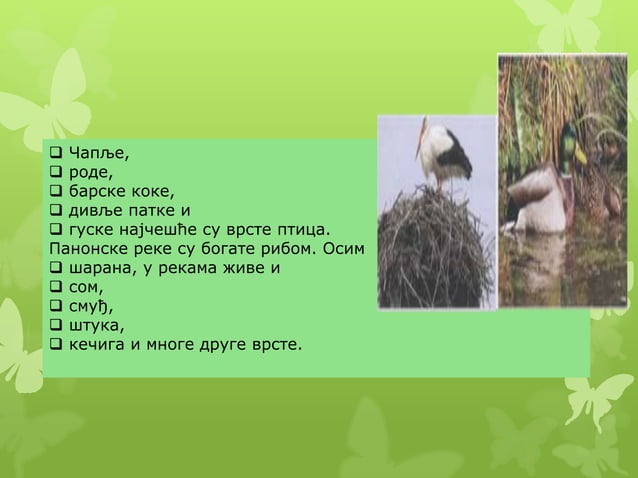 ❑ Чапље,
❑ роде,
❑ барске коке,
❑ дивље патке и
❑ гуске најчешће су врсте птица.
Панонске реке су богате рибом. Осим
❑ шарана, у рекама живе и
❑ сом,
❑ смуђ,
❑ штука,
❑ кечига и многе друге врсте.